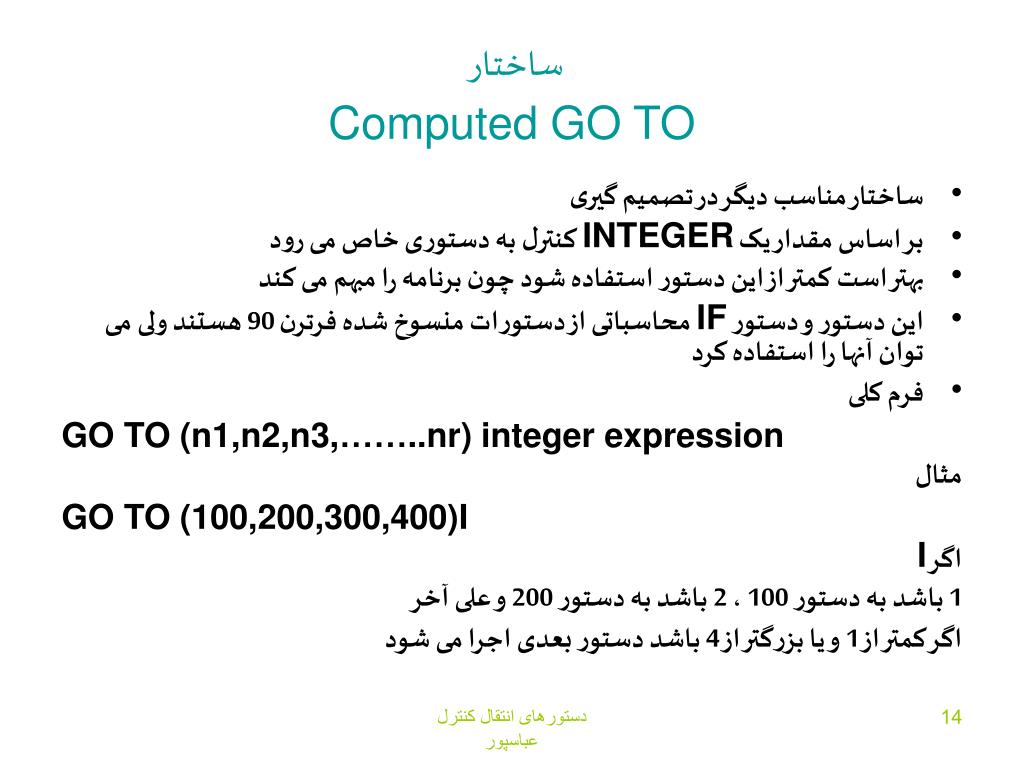 ساختار
Computed GO TO

• ساختار مناسب دیگر در تصمیم گیری
• بر اساس مقدار یک INTEGER کنترل به دستوری خاص می رود
• بهتر است کمتر از این دستور استفاده شود چون برنامه را مبهم می کند
• این دستور و دستور IF محاسباتی از دستورات منسوخ شده فرترن 90 هستند ولی می توان آنها را استفاده کرد
• فرم کلی

GO TO (n1,n2,n3,……..nr) integer expression

مثال

GO TO (100,200,300,400)I

اگر I
1 باشد به دستور 100 ، 2 باشد به دستور 200 و علی آخر
اگر کمتر از 1 و یا بزرگتر از 4 باشد دستور بعدی اجرا می شود

دستورهای انتقال کنترل
عباسپور

14